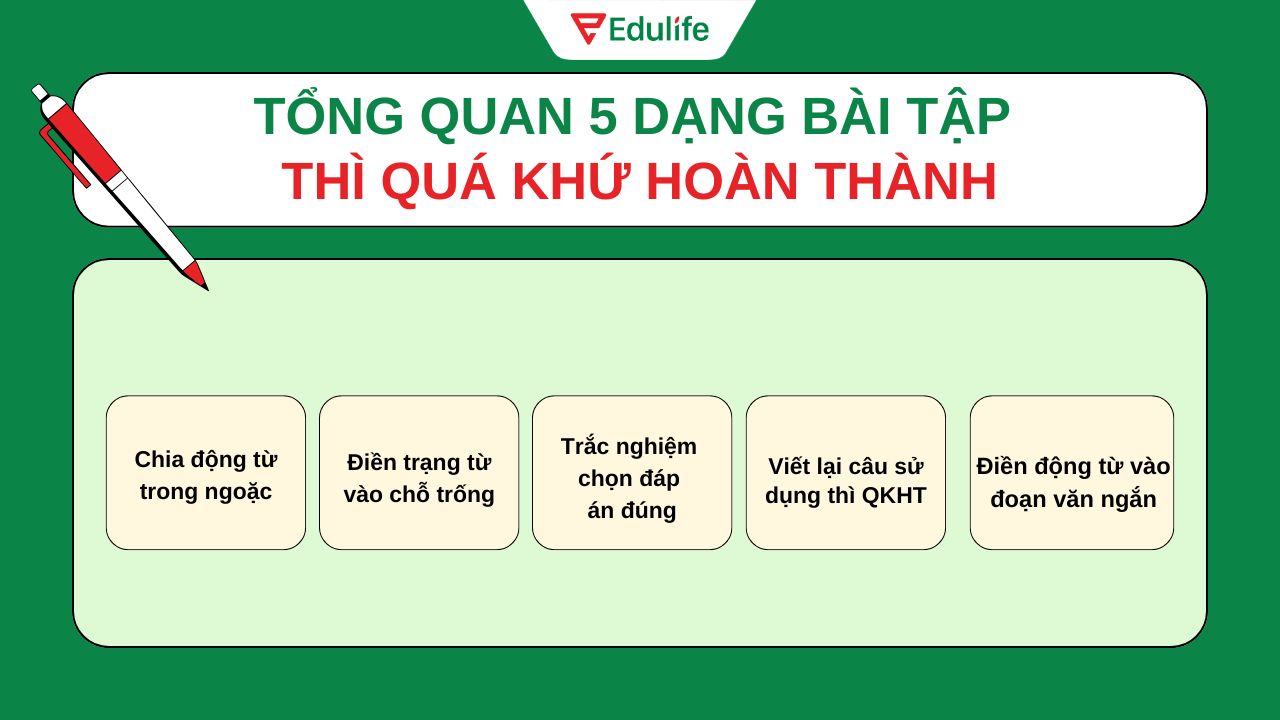 Edulife

TỔNG QUAN 5 DẠNG BÀI TẬP
THÌ QUÁ KHỨ HOÀN THÀNH

Chia động từ trong ngoặc

Điền trạng từ vào chỗ trống

Trắc nghiệm chọn đáp án đúng

Viết lại câu sử dụng thì QKHT

Điền động từ vào đoạn văn ngắn